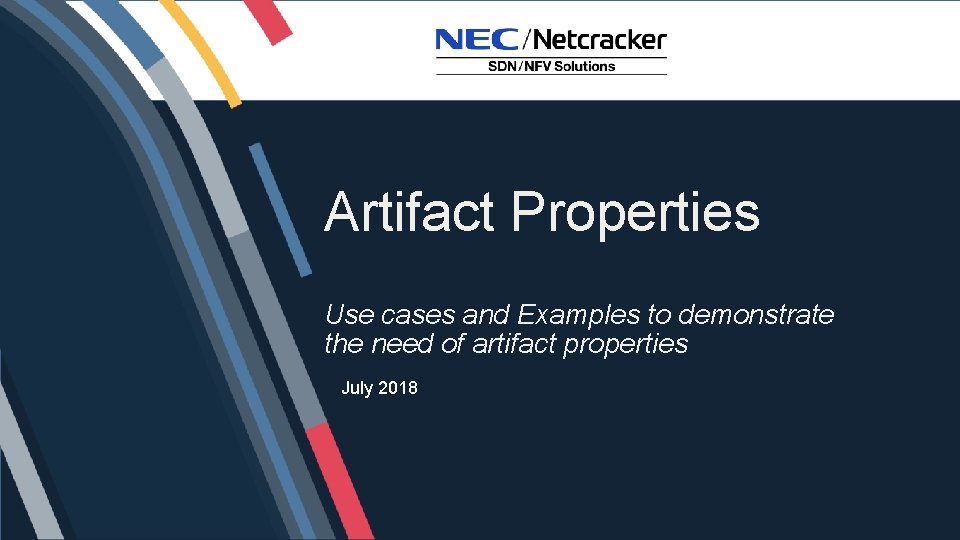 NEC/Netcracker
SDN/NFV Solutions

Artifact Properties

Use cases and Examples to demonstrate the need of artifact properties

July 2018